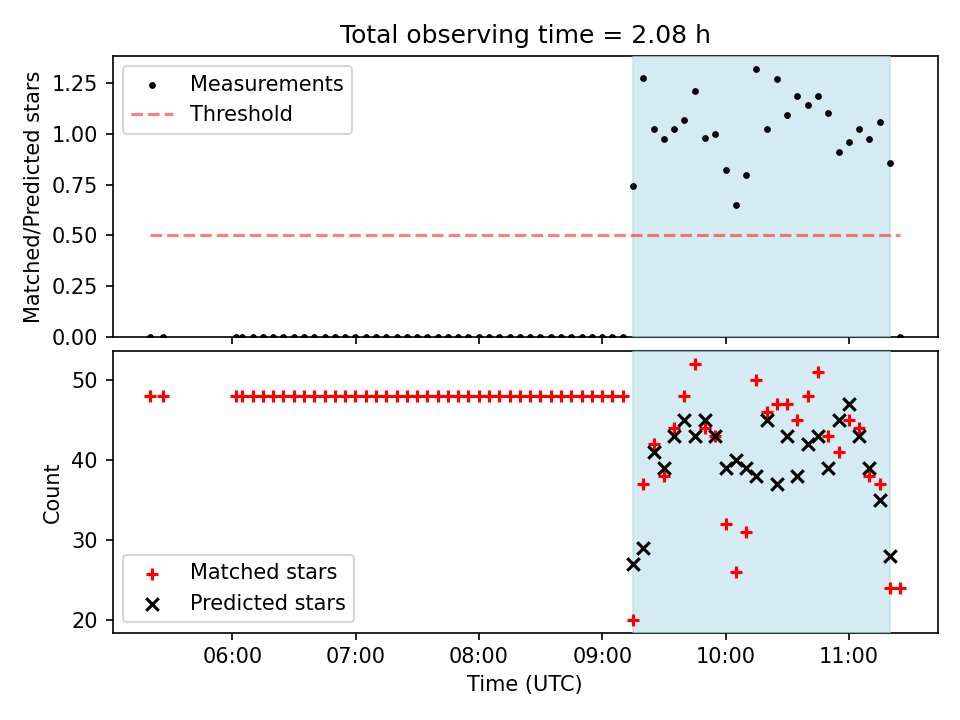 Total observing time = 2.08 h

Matched/Predicted stars

1.25
1.00
0.75
0.50
0.25
0.00

Measurements
Threshold

Count

50
40
30
20

Matched stars
Predicted stars

06:00
07:00
08:00
09:00
10:00
11:00

Time (UTC)